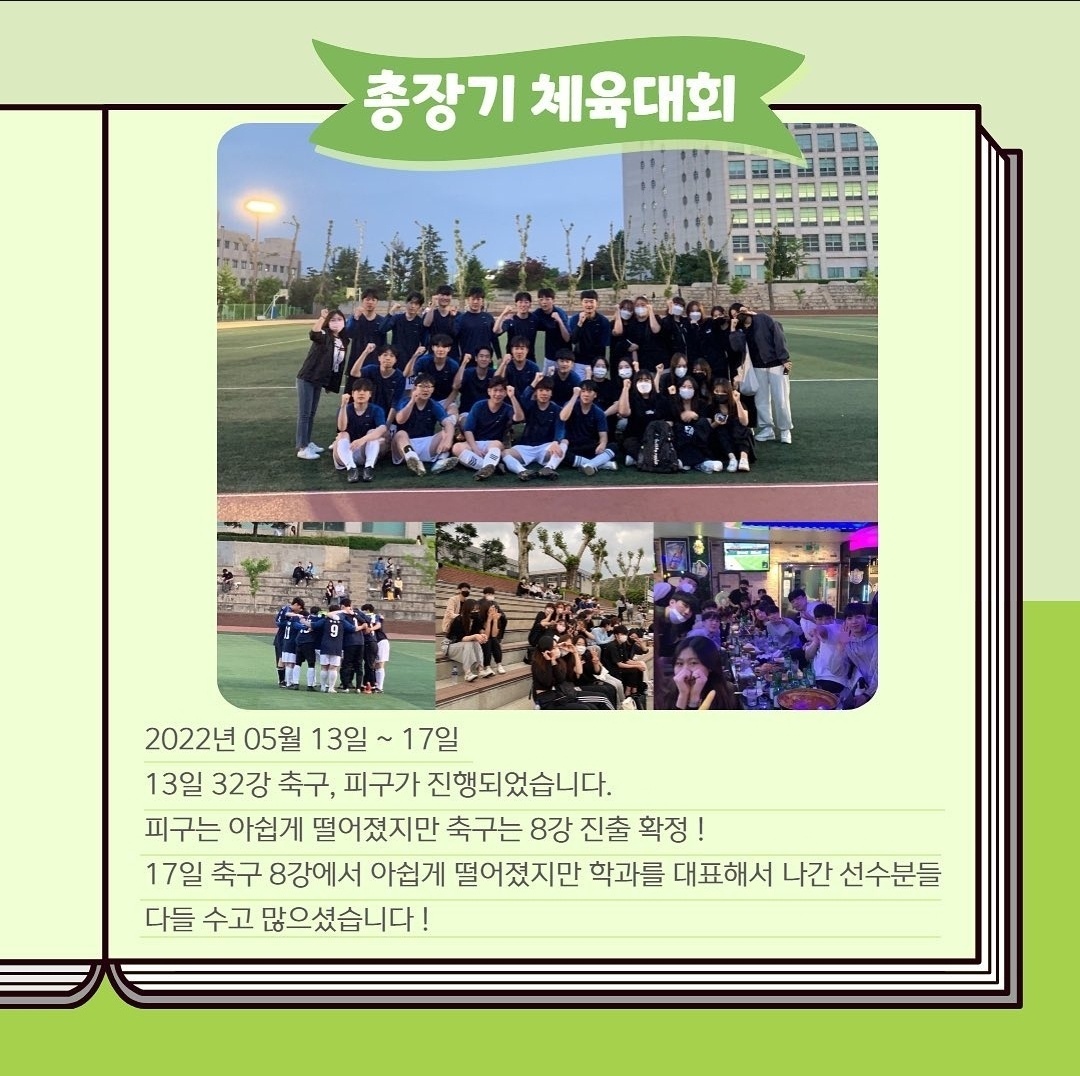 총장기 체육대회

2022년 05월 13일 ~ 17일
13일 32강 축구, 피구가 진행되었습니다.
피구는 아쉽게 떨어졌지만 축구는 8강 진출 확정 !
17일 축구 8강에서 아쉽게 떨어졌지만 학과를 대표해서 나간 선수분들 다들 수고 많으셨습니다 !